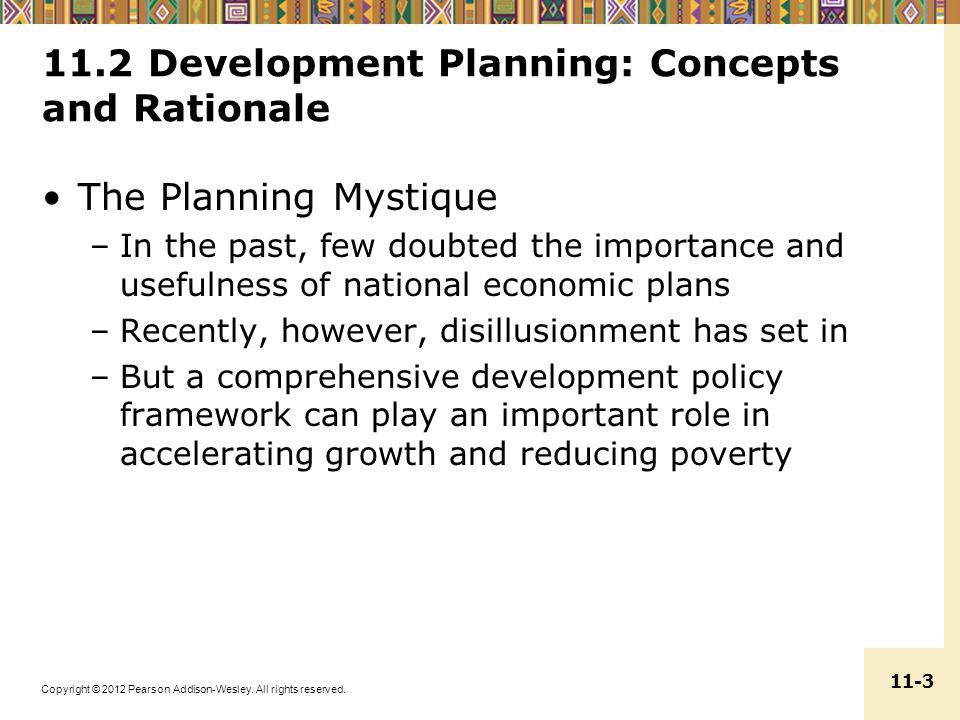 11.2 Development Planning: Concepts and Rationale

• The Planning Mystique
– In the past, few doubted the importance and usefulness of national economic plans
– Recently, however, disillusionment has set in
– But a comprehensive development policy framework can play an important role in accelerating growth and reducing poverty

Copyright © 2012 Pearson Addison-Wesley. All rights reserved.

11-3